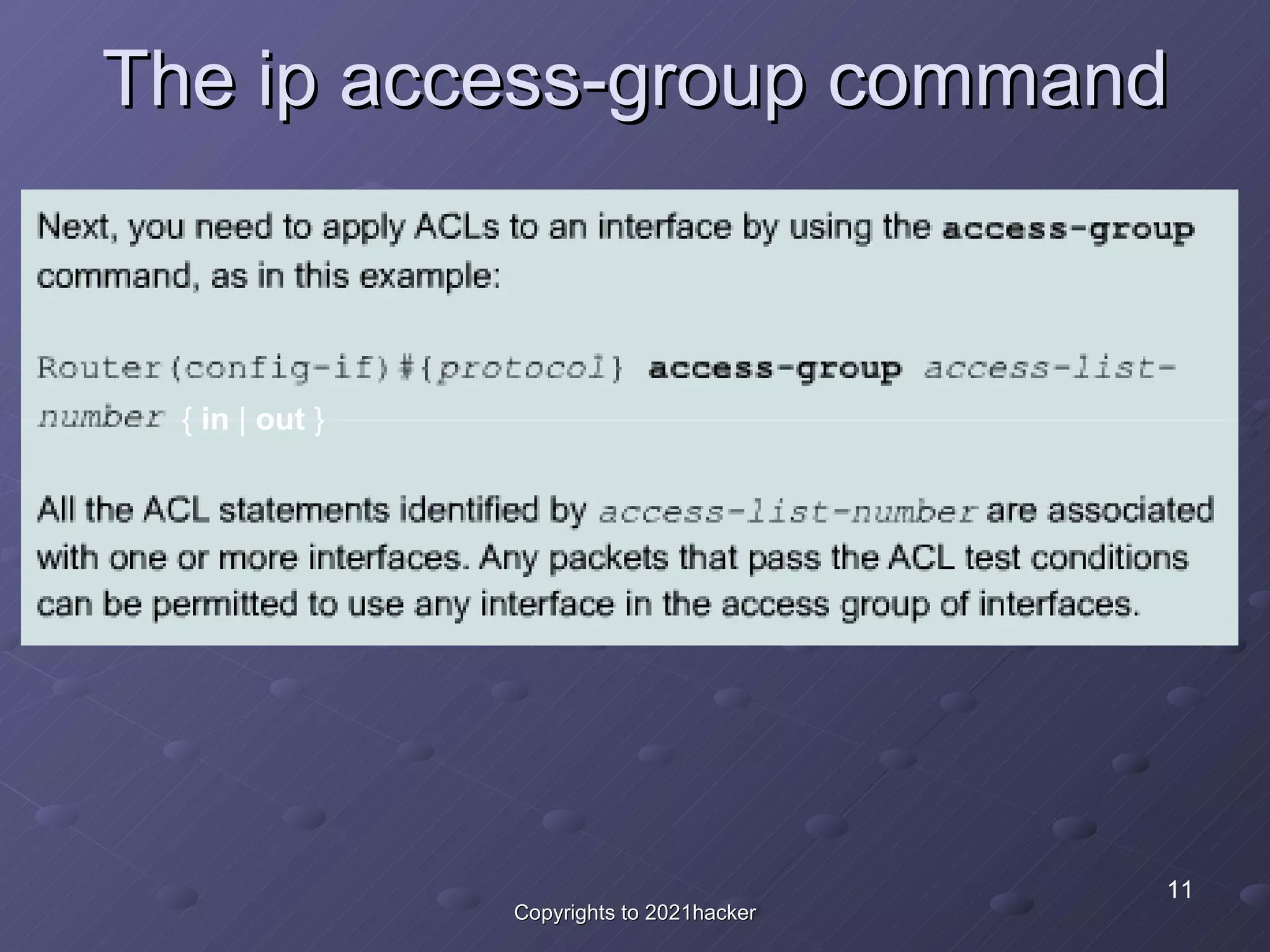 The ip access-group command

Next, you need to apply ACLs to an interface by using the access-group command, as in this example:

Router(config-if)#{protocol} access-group access-list-number { in | out }

All the ACL statements identified by access-list-number are associated with one or more interfaces. Any packets that pass the ACL test conditions can be permitted to use any interface in the access group of interfaces.

11

Copyrights to 2021hacker